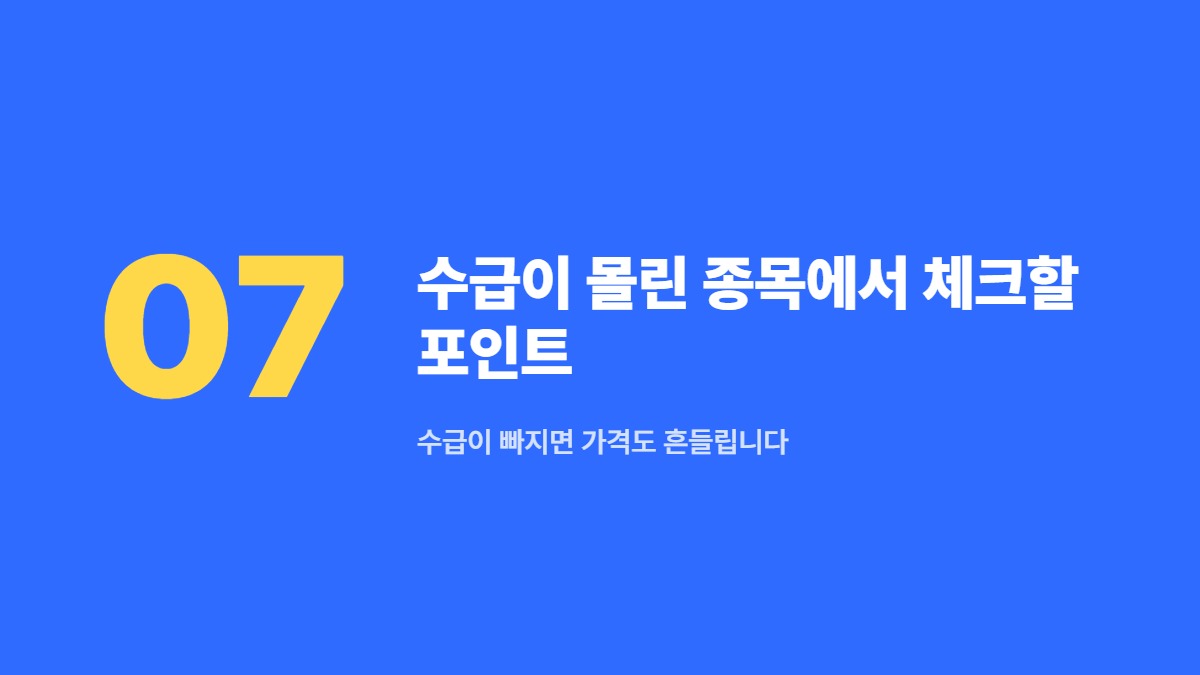 07

수급이 몰린 종목에서 체크할 포인트

수급이 빠지면 가격도 흔들립니다